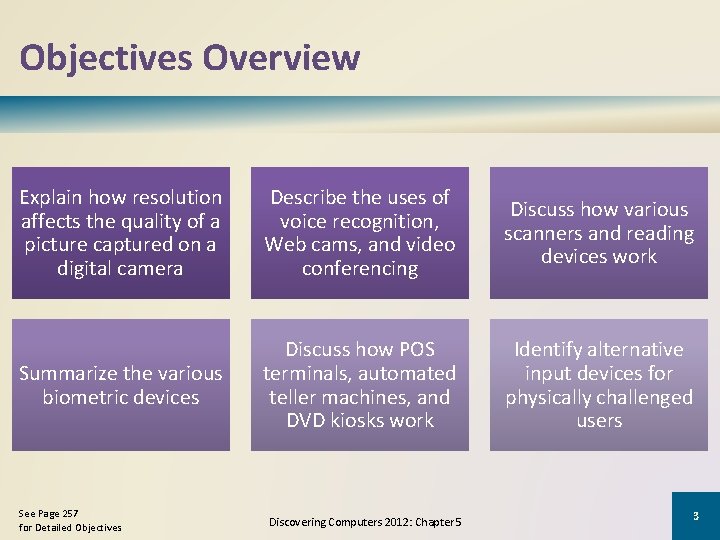 Objectives Overview

Explain how resolution affects the quality of a picture captured on a digital camera

Describe the uses of voice recognition, Web cams, and video conferencing

Discuss how various scanners and reading devices work

Summarize the various biometric devices

Discuss how POS terminals, automated teller machines, and DVD kiosks work

Identify alternative input devices for physically challenged users

See Page 257
for Detailed Objectives

Discovering Computers 2012: Chapter 5

3